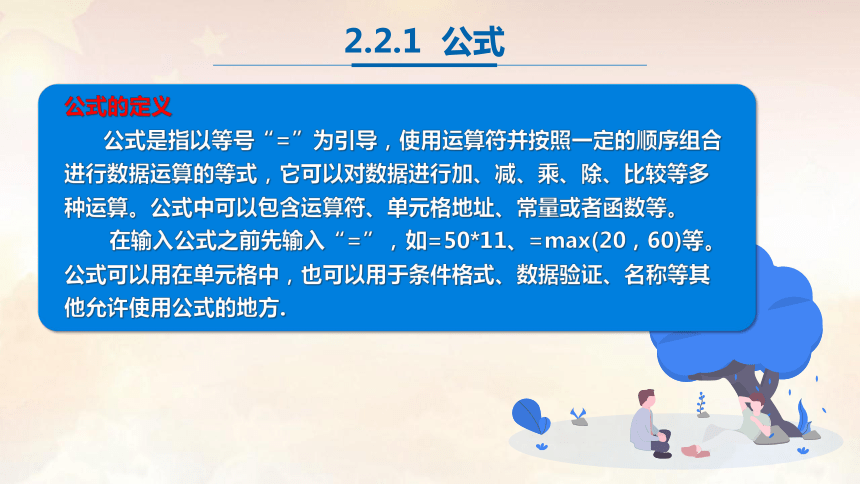 2.2.1 公式

公式的定义

公式是指以等号“=”为引导，使用运算符并按照一定的顺序组合进行数据运算的等式，它可以对数据进行加、减、乘、除、比较等多种运算。公式中可以包含运算符、单元格地址、常量或者函数等。

在输入公式之前先输入“=”，如=50*11、=max(20，60)等。公式可以用在单元格中，也可以用于条件格式、数据验证、名称等其他允许使用公式的地方.